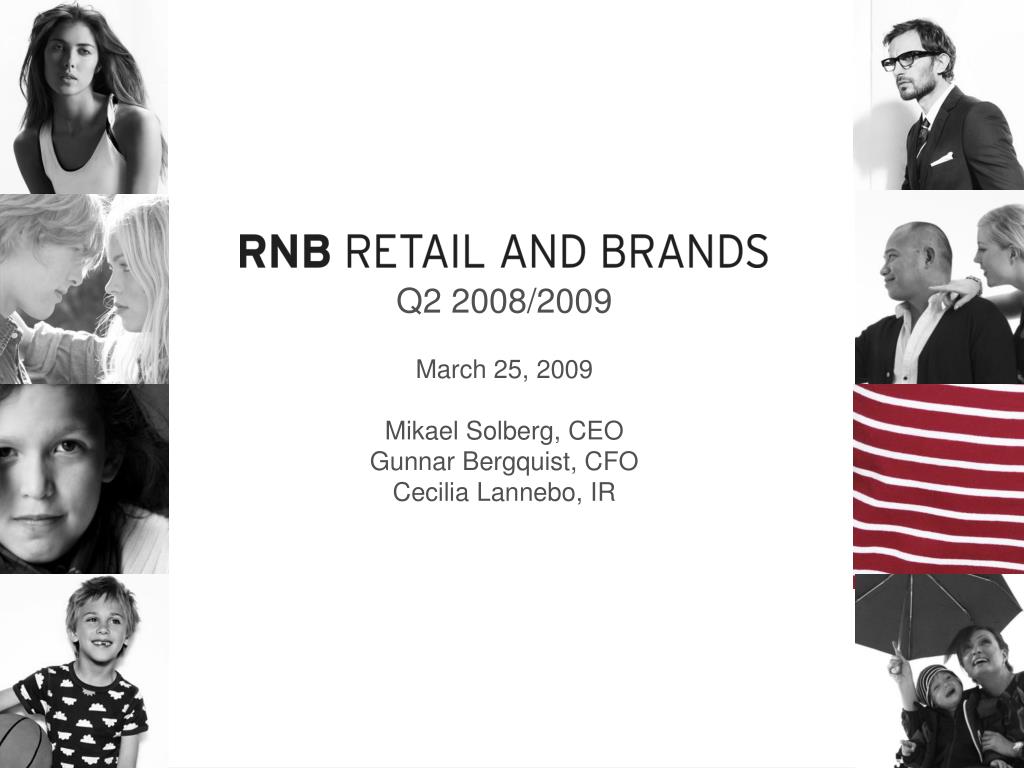 RNB RETAIL AND BRANDS
Q2 2008/2009

March 25, 2009

Mikael Solberg, CEO
Gunnar Bergquist, CFO
Cecilia Lannebo, IR